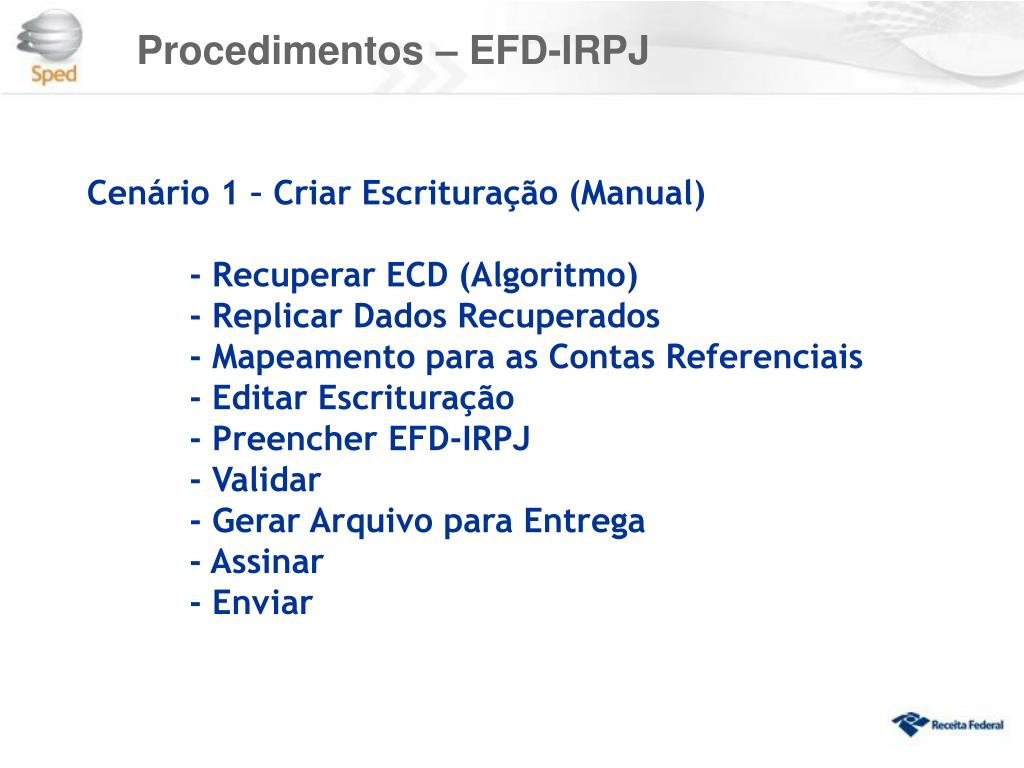 Sped

Procedimentos – EFD-IRPJ

Cenário 1 – Criar Escrituração (Manual)

- Recuperar ECD (Algoritmo)
- Replicar Dados Recuperados
- Mapeamento para as Contas Referenciais
- Editar Escrituração
- Preencher EFD-IRPJ
- Validar
- Gerar Arquivo para Entrega
- Assinar
- Enviar

Receita Federal